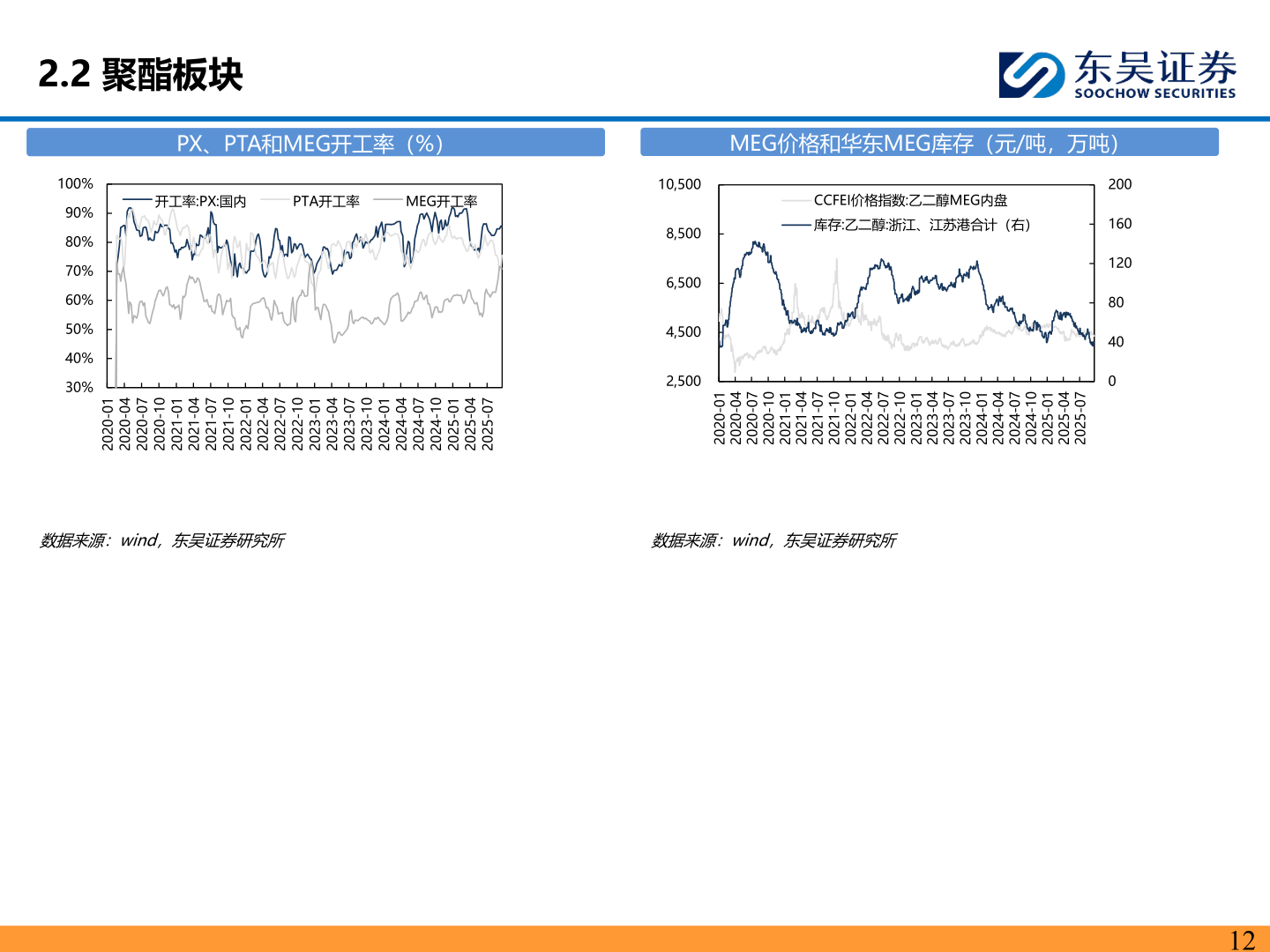 2.2 聚酯板块

东吴证券
SOOCHOW SECURITIES

PX、PTA和MEG开工率（%）

100%
90%
80%
70%
60%
50%
40%
30%

开工率:PX:国内 PTA开工率 MEG开工率

2020-01 2020-04 2020-07 2020-10 2021-01 2021-04 2021-07 2021-10 2022-01 2022-04 2022-07 2022-10 2023-01 2023-04 2023-07 2023-10 2024-01 2024-04 2024-07 2024-10 2025-01 2025-04 2025-07

数据来源：wind，东吴证券研究所

MEG价格和华东MEG库存（元/吨，万吨）

10,500
8,500
6,500
4,500
2,500

200
160
120
80
40
0

CCFEI价格指数:乙二醇MEG内盘
库存:乙二醇:浙江、江苏港合计（右）

2020-01 2020-04 2020-07 2020-10 2021-01 2021-04 2021-07 2021-10 2022-01 2022-04 2022-07 2022-10 2023-01 2023-04 2023-07 2023-10 2024-01 2024-04 2024-07 2024-10 2025-01 2025-04 2025-07

数据来源：wind，东吴证券研究所

12